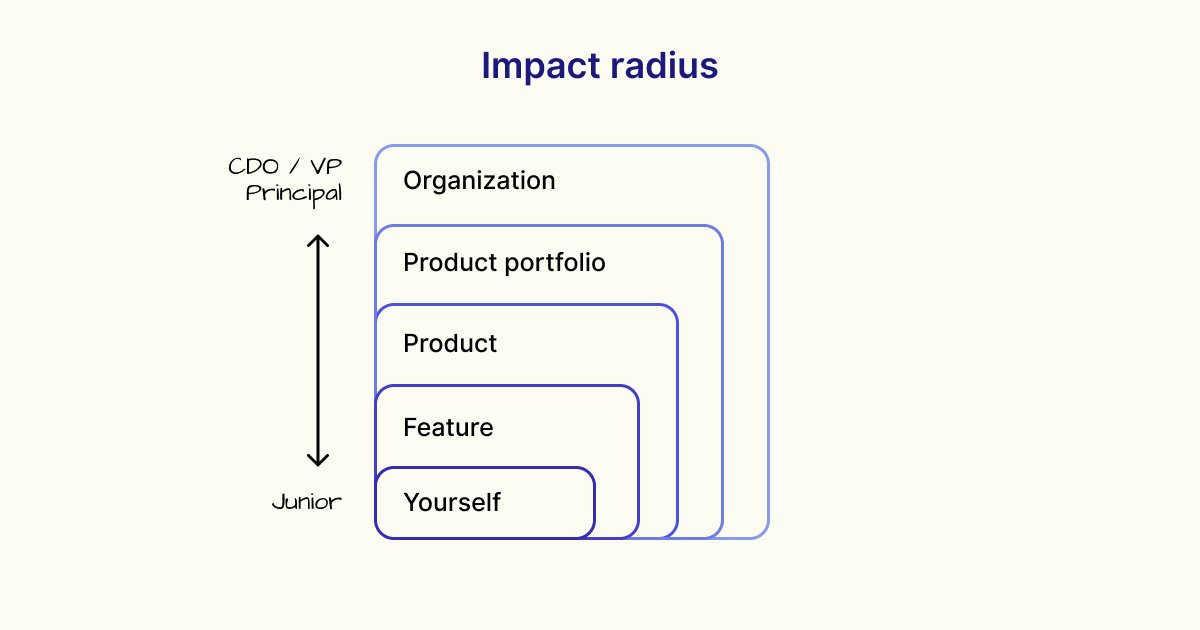 Impact radius

CDO / VP
Principal

Junior

Organization

Product portfolio

Product

Feature

Yourself